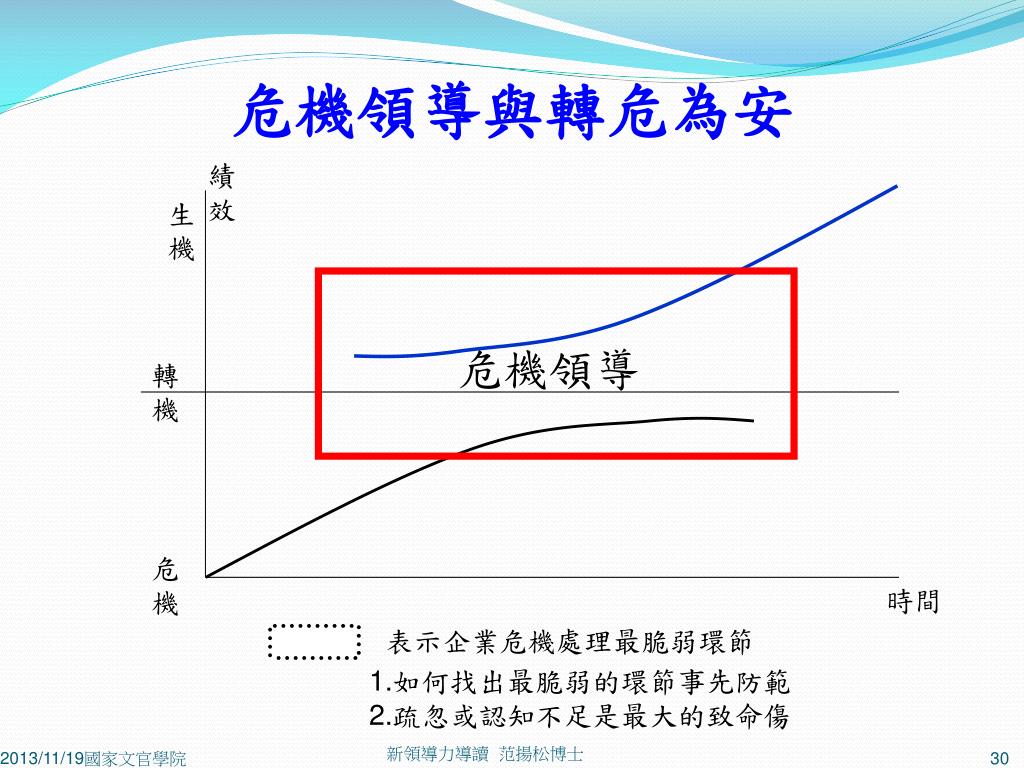 危機領導與轉危為安

績效

生機

轉機

危機

危機領導

時間

表示企業危機處理最脆弱環節

1.如何找出最脆弱的環節事先防範
2.疏忽或認知不足是最大的致命傷

2013/11/19國家文官學院

新領導力導讀 范揚松博士

30